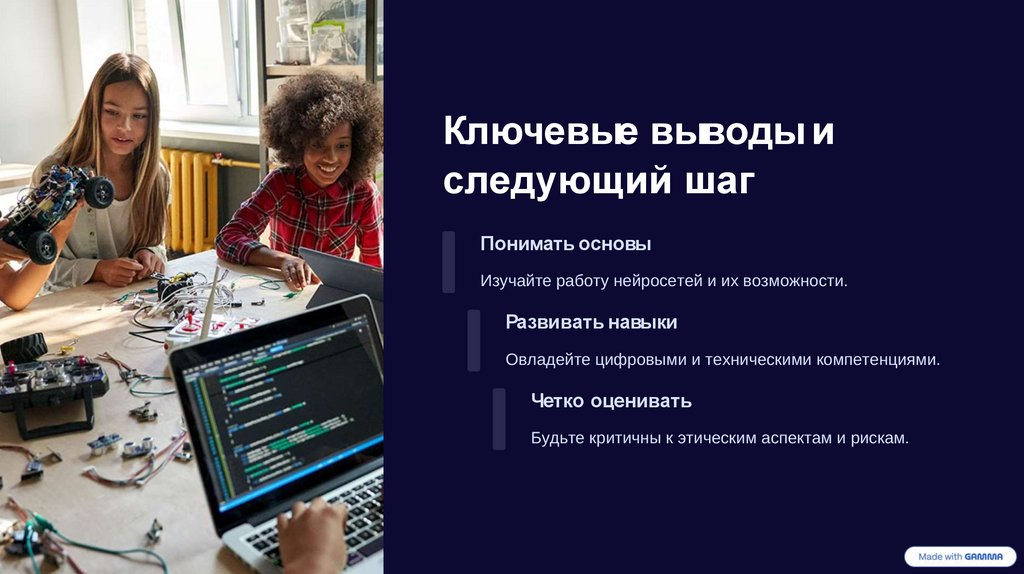 Ключевые выводы и следующий шаг

Понимать основы

Изучайте работу нейросетей и их возможности.

Развивать навыки

Овладейте цифровыми и техническими компетенциями.

Четко оценивать

Будьте критичны к этическим аспектам и рискам.

Made with GAMMA